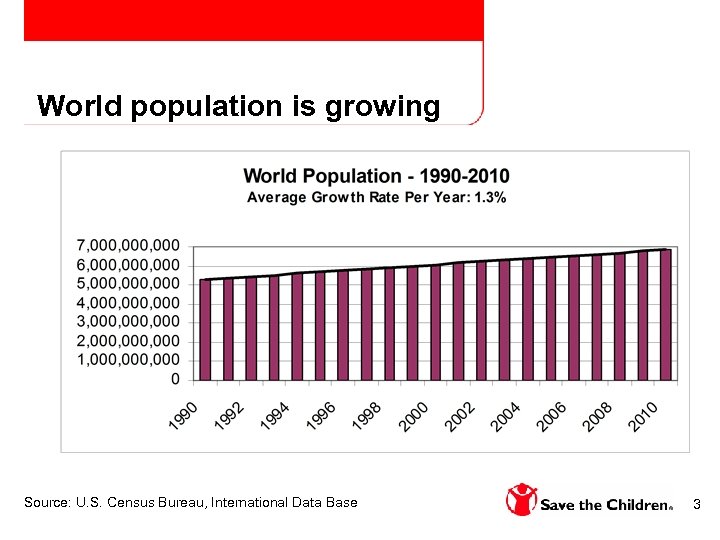 World population is growing

World Population - 1990-2010
Average Growth Rate Per Year: 1.3%

7,000,000,000
6,000,000,000
5,000,000,000
4,000,000,000
3,000,000,000
2,000,000,000
1,000,000,000
0

1990 1992 1994 1996 1998 2000 2002 2004 2006 2008 2010

Source: U.S. Census Bureau, International Data Base

Save the Children®

3